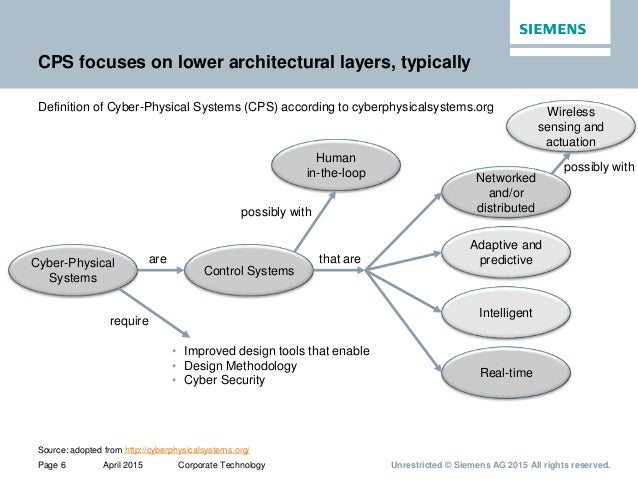 SIEMENS

CPS focuses on lower architectural layers, typically

Definition of Cyber-Physical Systems (CPS) according to cyberphysicalsystems.org

Cyber-Physical Systems

are

Control Systems

possibly with

Human in-the-loop

that are

Networked and/or distributed

possibly with

Wireless sensing and actuation

Adaptive and predictive

Intelligent

Real-time

require

• Improved design tools that enable
• Design Methodology
• Cyber Security

Source: adopted from http://cyberphysicalsystems.org/

Page 6 April 2015 Corporate Technology

Unrestricted © Siemens AG 2015 All rights reserved.